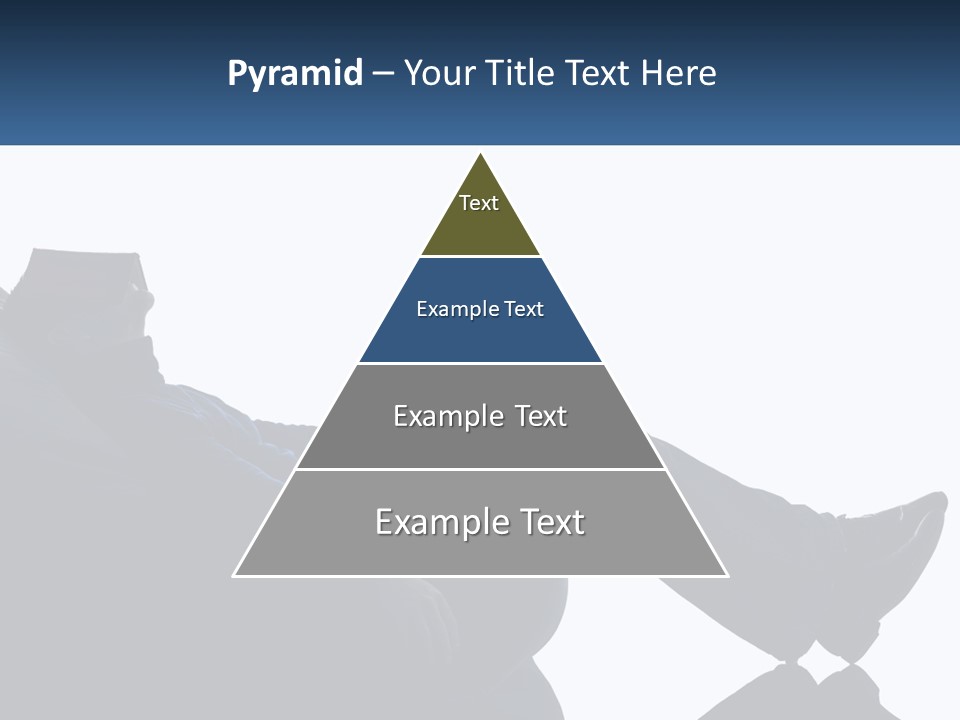 Pyramid – Your Title Text Here

Text

Example Text

Example Text

Example Text